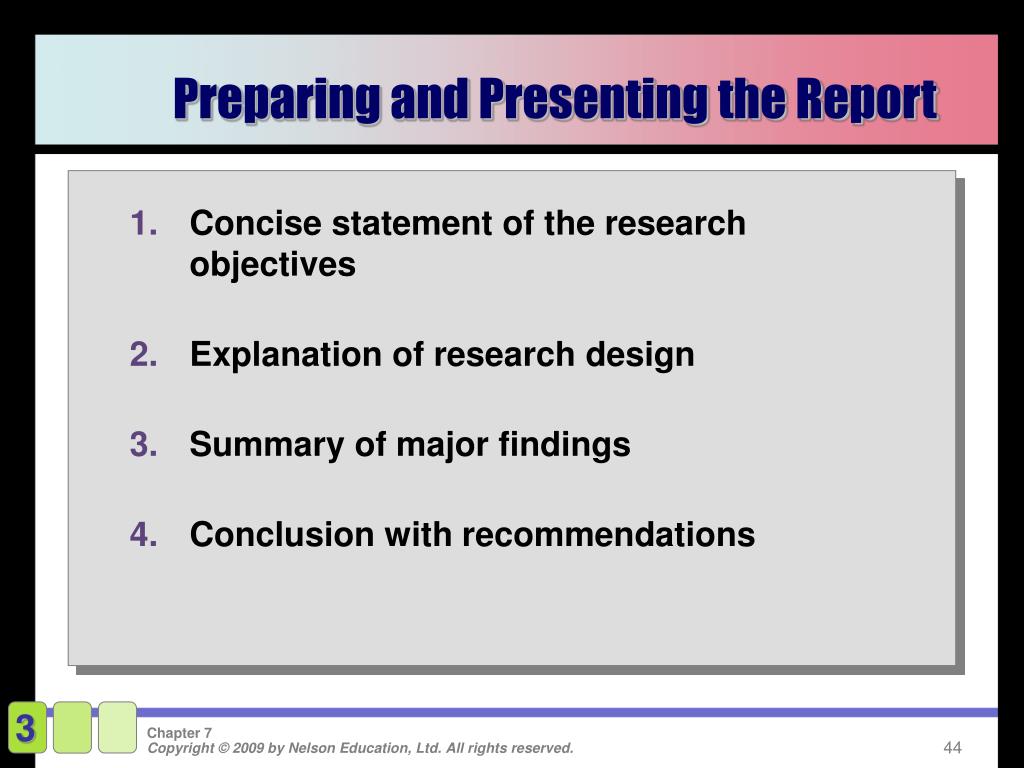 Preparing and Presenting the Report

1. Concise statement of the research objectives

2. Explanation of research design

3. Summary of major findings

4. Conclusion with recommendations

3

Chapter 7
Copyright © 2009 by Nelson Education, Ltd. All rights reserved.

44